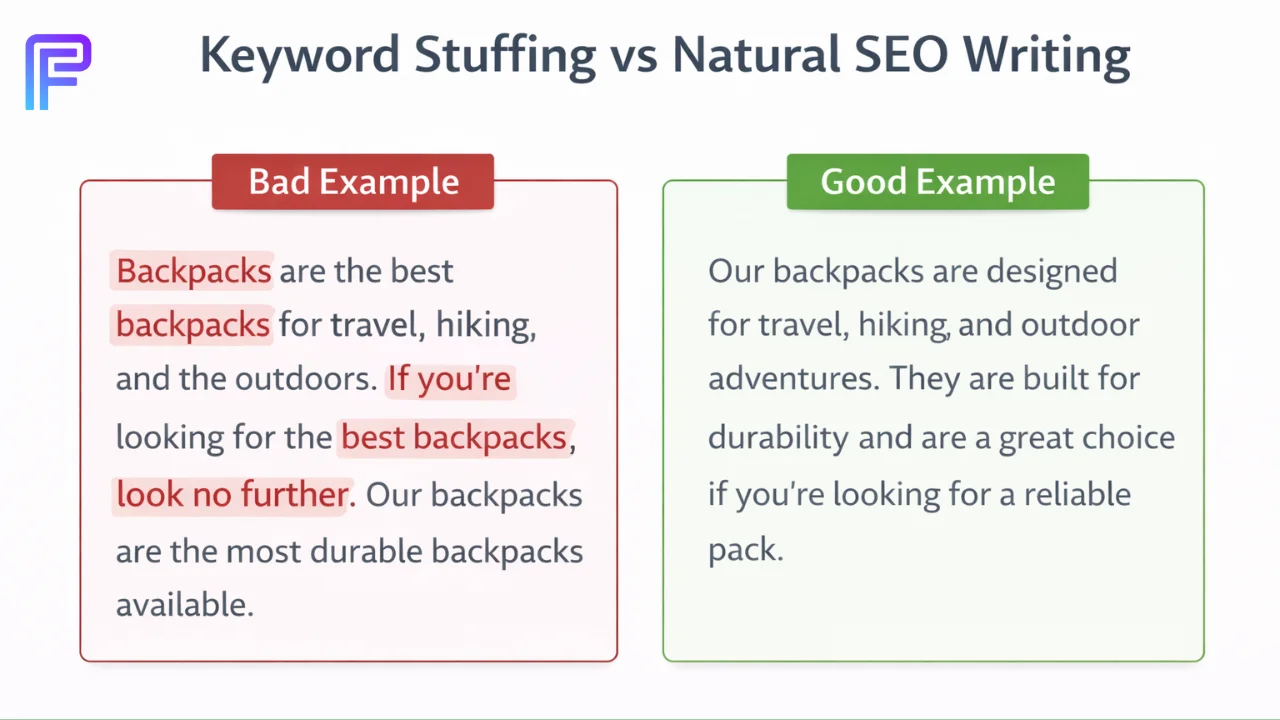 Keyword Stuffing vs Natural SEO Writing

Bad Example

Backpacks are the best backpacks for travel, hiking, and the outdoors. If you're looking for the best backpacks, look no further. Our backpacks are the most durable backpacks available.

Good Example

Our backpacks are designed for travel, hiking, and outdoor adventures. They are built for durability and are a great choice if you're looking for a reliable pack.